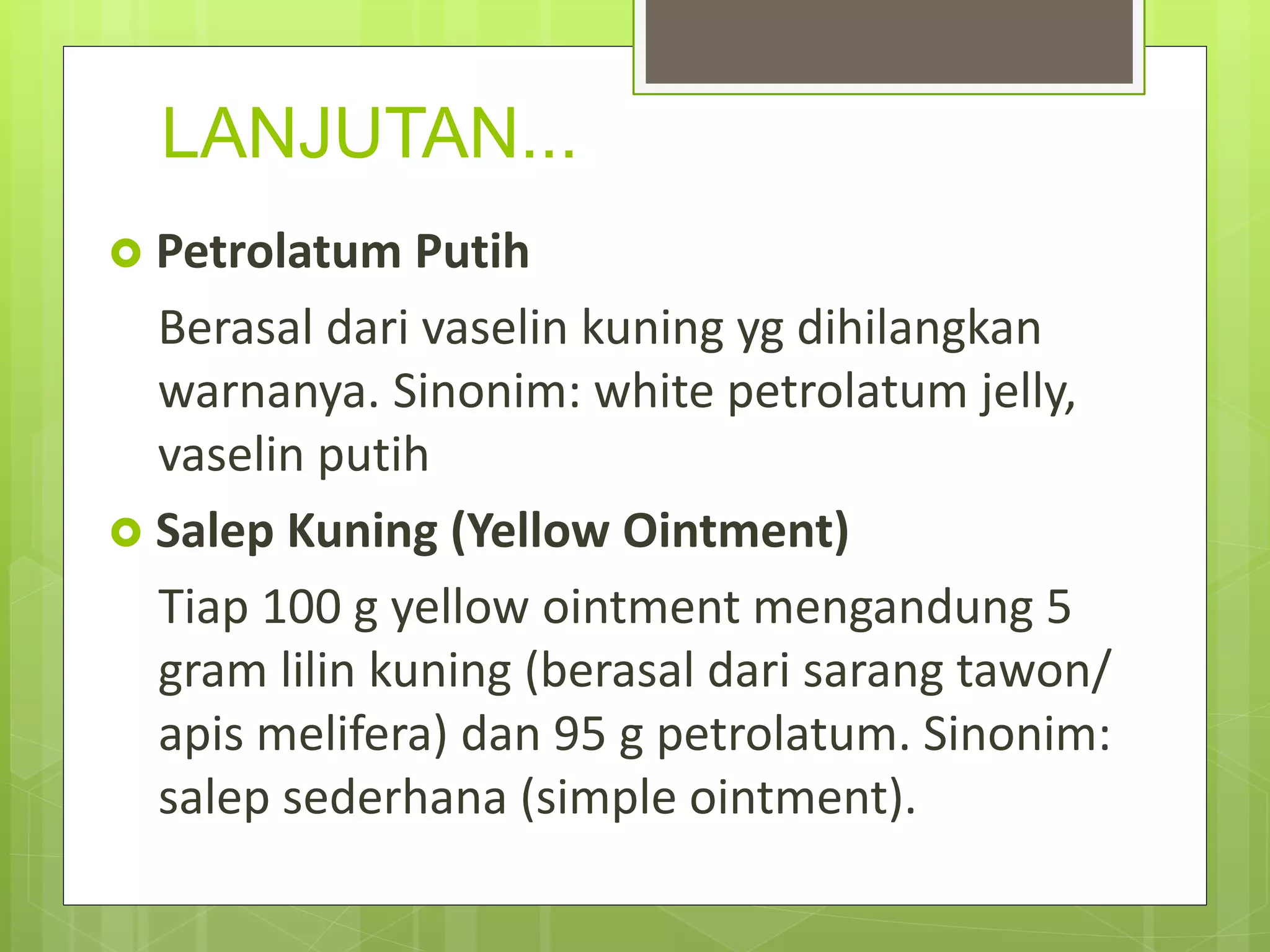 LANJUTAN...

Petrolatum Putih

Berasal dari vaselin kuning yg dihilangkan warnanya. Sinonim: white petrolatum jelly, vaselin putih

Salep Kuning (Yellow Ointment)

Tiap 100 g yellow ointment mengandung 5 gram lilin kuning (berasal dari sarang tawon/ apis melifera) dan 95 g petrolatum. Sinonim: salep sederhana (simple ointment).